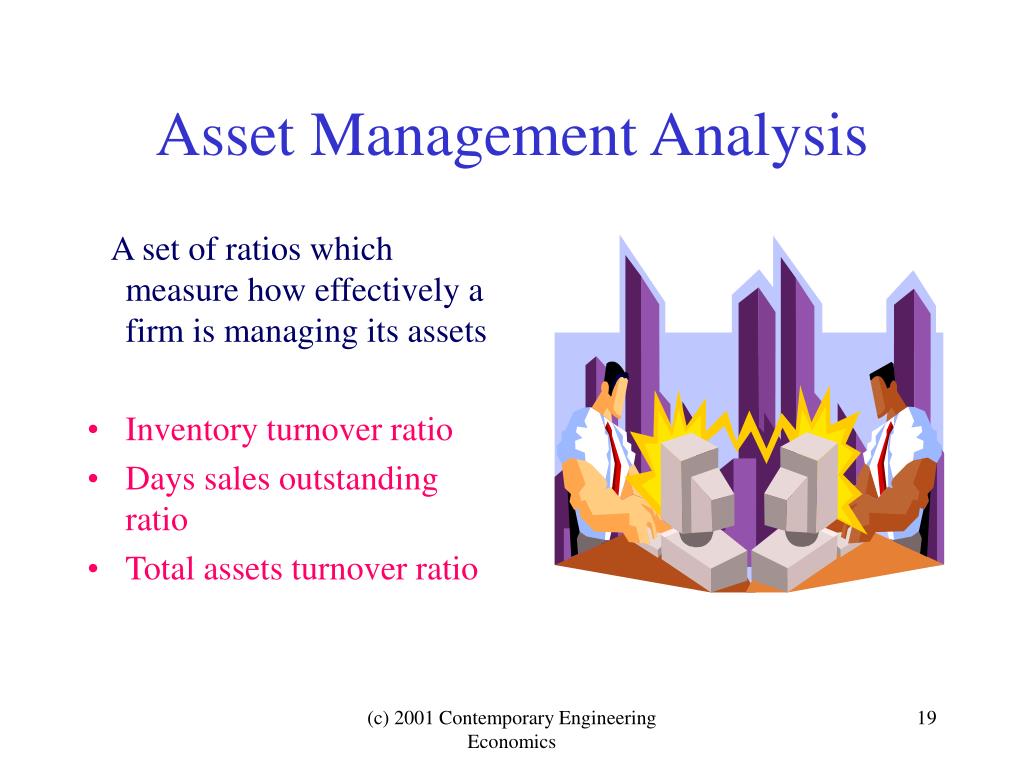 Asset Management Analysis

A set of ratios which measure how effectively a firm is managing its assets

• Inventory turnover ratio
• Days sales outstanding ratio
• Total assets turnover ratio

(c) 2001 Contemporary Engineering Economics

19